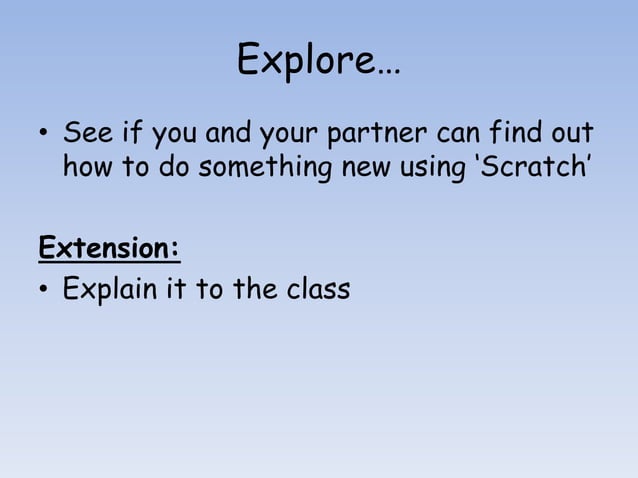 Explore…

• See if you and your partner can find out how to do something new using ‘Scratch’

Extension:

• Explain it to the class